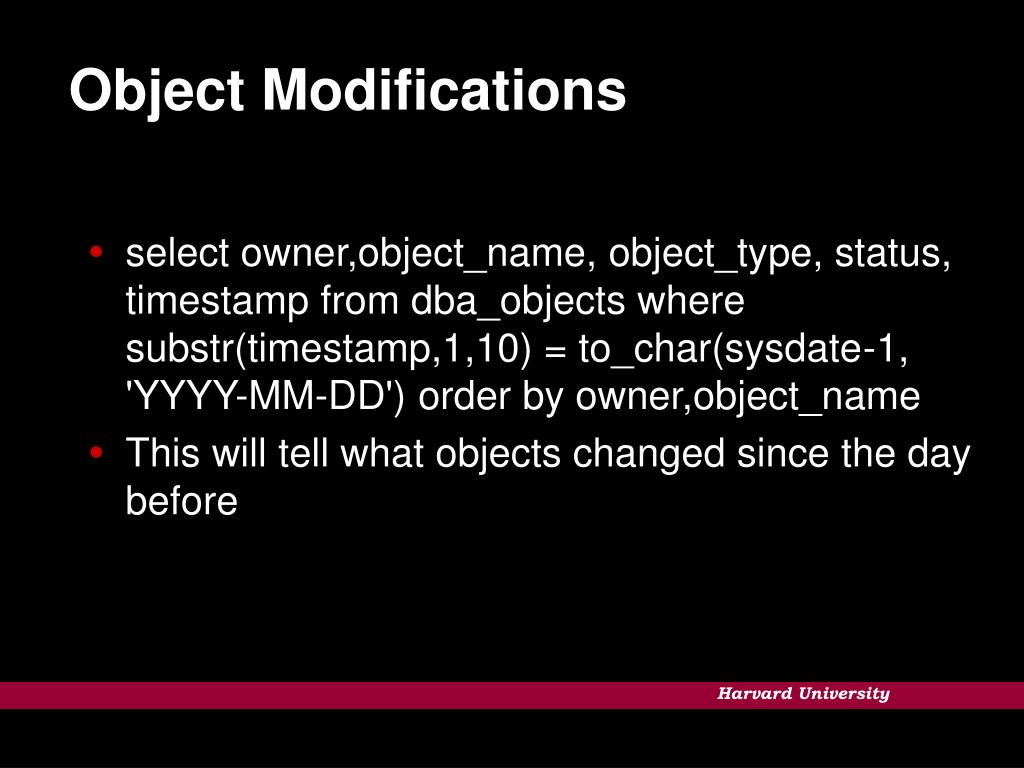 Object Modifications

• select owner,object_name, object_type, status, timestamp from dba_objects where substr(timestamp,1,10) = to_char(sysdate-1, 'YYYY-MM-DD') order by owner,object_name

• This will tell what objects changed since the day before

Harvard University